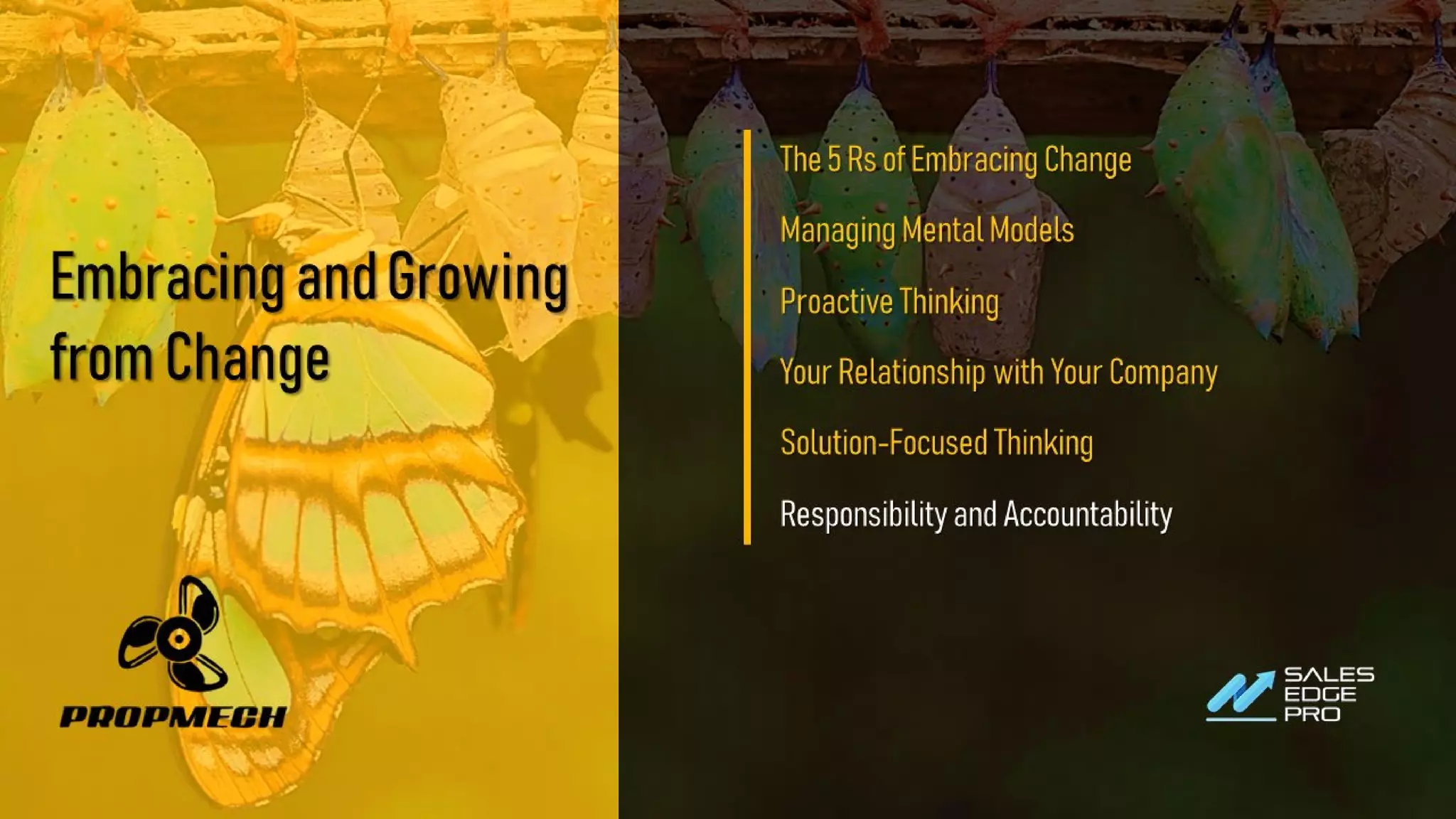 Embracing and Growing from Change

PROPMECH

The 5 Rs of Embracing Change

Managing Mental Models

Proactive Thinking

Your Relationship with Your Company

Solution-Focused Thinking

Responsibility and Accountability

SALES EDGE PRO